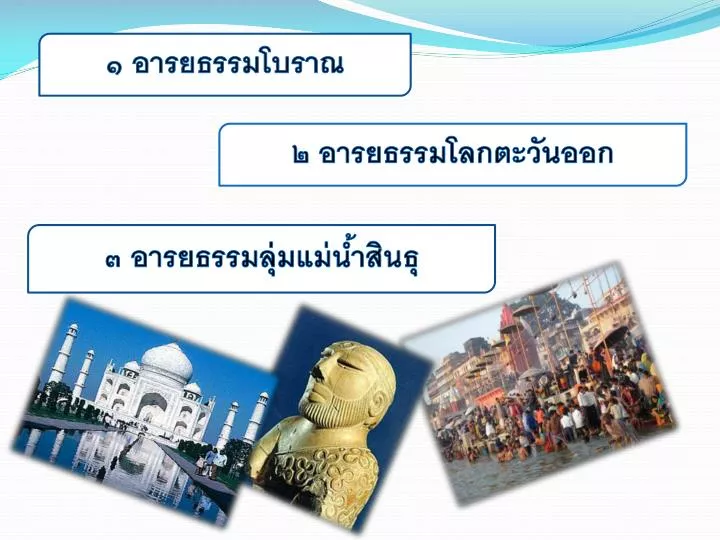 ๑ อารยธรรมโบราณ

๒ อารยธรรมโลกตะวันออก

๓ อารยธรรมลุ่มแม่น้ำสินธุ